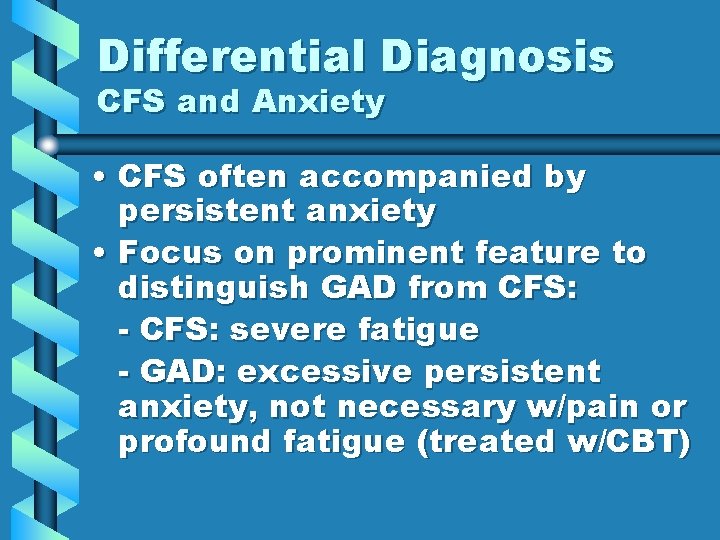 Differential Diagnosis
CFS and Anxiety

• CFS often accompanied by persistent anxiety
• Focus on prominent feature to distinguish GAD from CFS:
- CFS: severe fatigue
- GAD: excessive persistent anxiety, not necessary w/pain or profound fatigue (treated w/CBT)